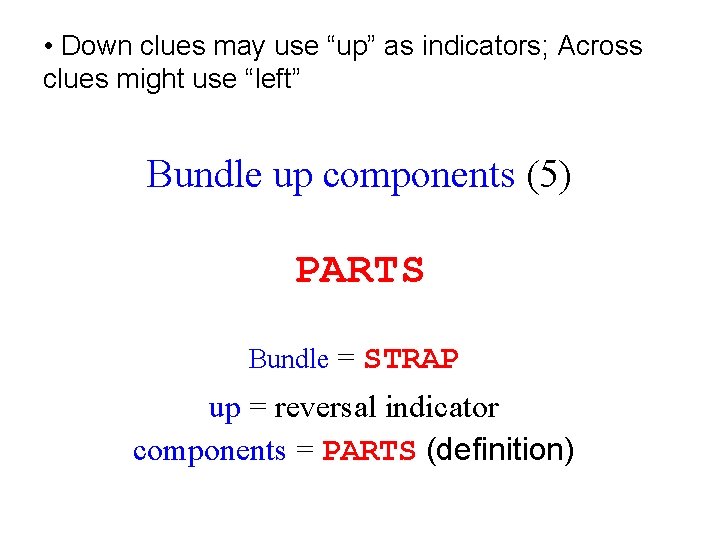 • Down clues may use “up” as indicators; Across clues might use “left”

Bundle up components (5)

PARTS

Bundle = STRAP

up = reversal indicator

components = PARTS (definition)